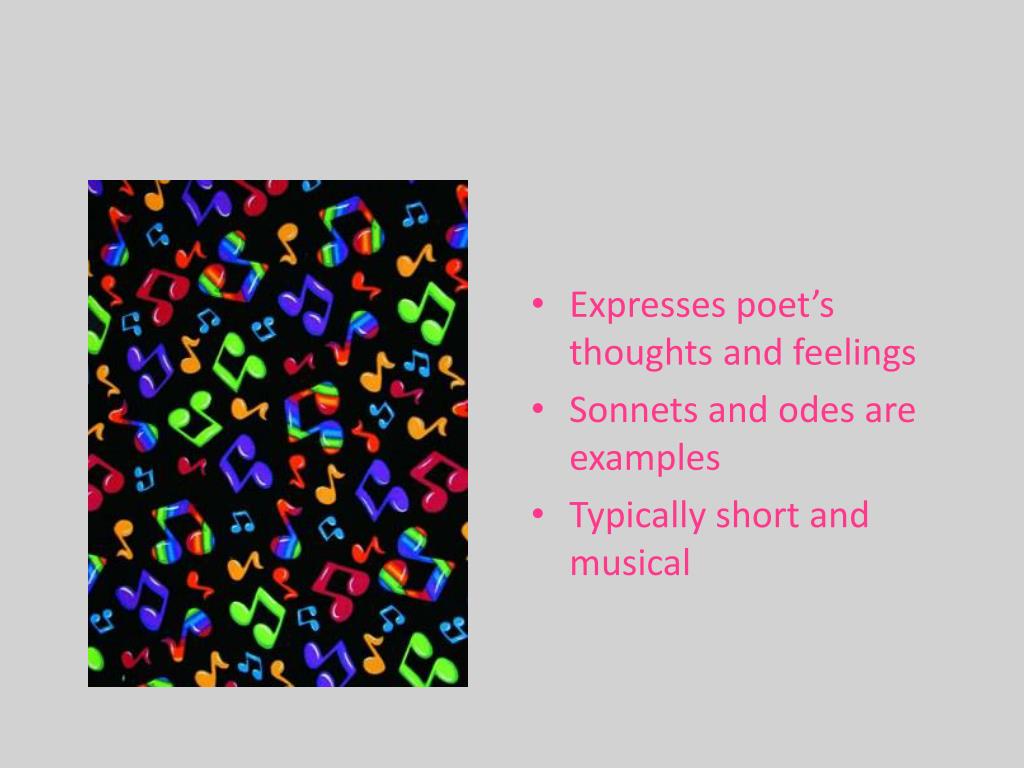 • Expresses poet’s thoughts and feelings
• Sonnets and odes are examples
• Typically short and musical